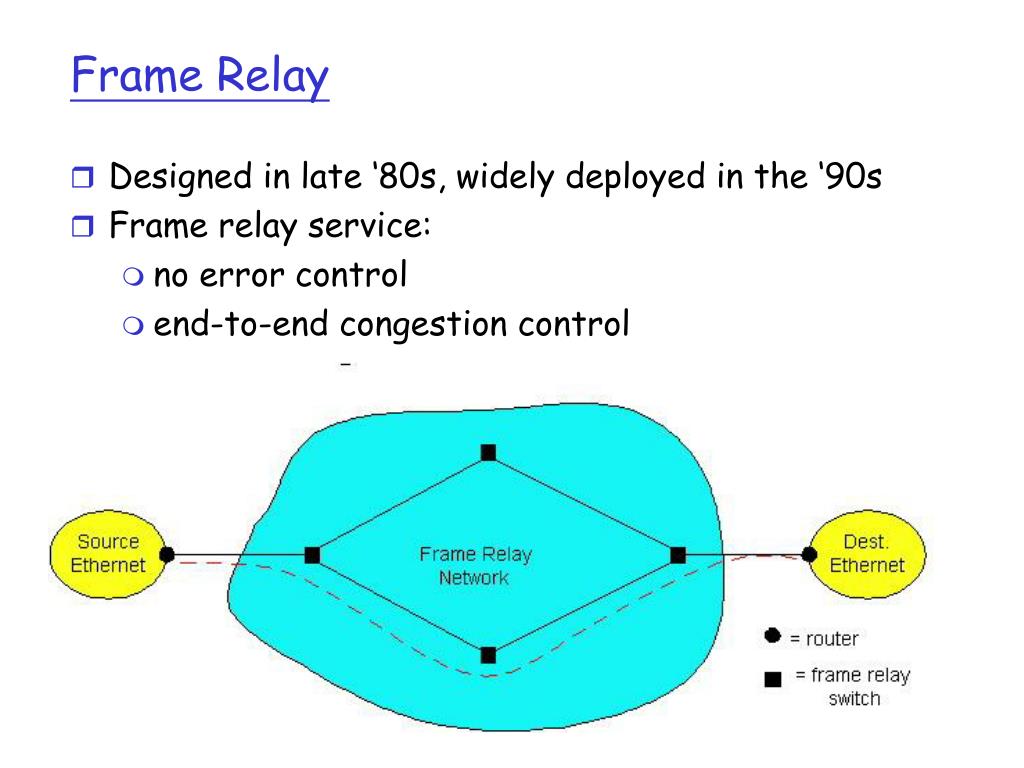 Frame Relay

Designed in late ‘80s, widely deployed in the ‘90s

Frame relay service:

no error control

end-to-end congestion control

Source Ethernet

Frame Relay Network

Dest. Ethernet

= router

= frame relay switch